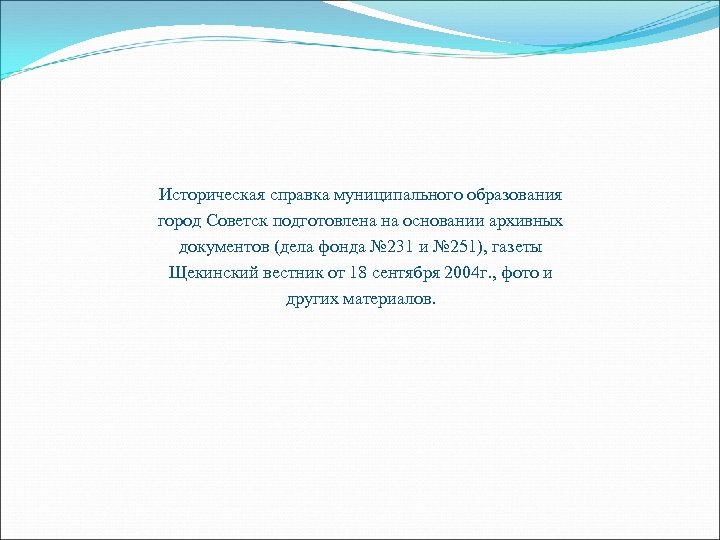 Историческая справка муниципального образования город Советск подготовлена на основании архивных документов (дела фонда №231 и №251), газеты Щекинский вестник от 18 сентября 2004г., фото и других материалов.